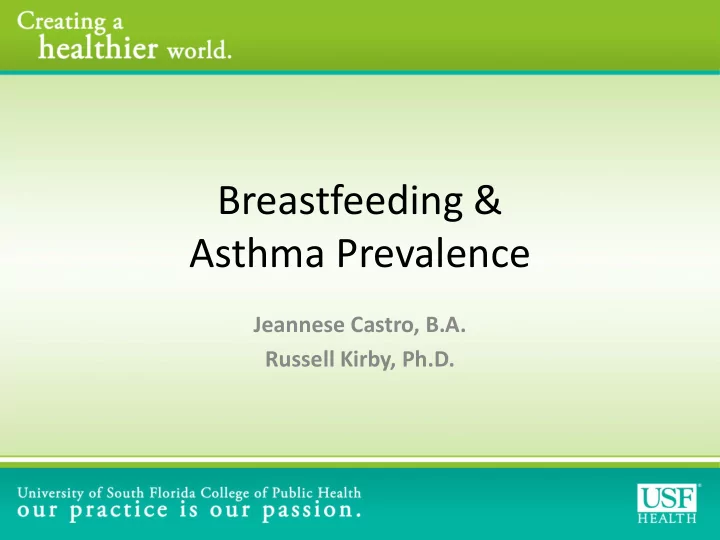 Creating a healthier world.

Breastfeeding & Asthma Prevalence

Jeannese Castro, B.A.

Russell Kirby, Ph.D.

University of South Florida College of Public Health
our practice is our passion.

USF HEALTH